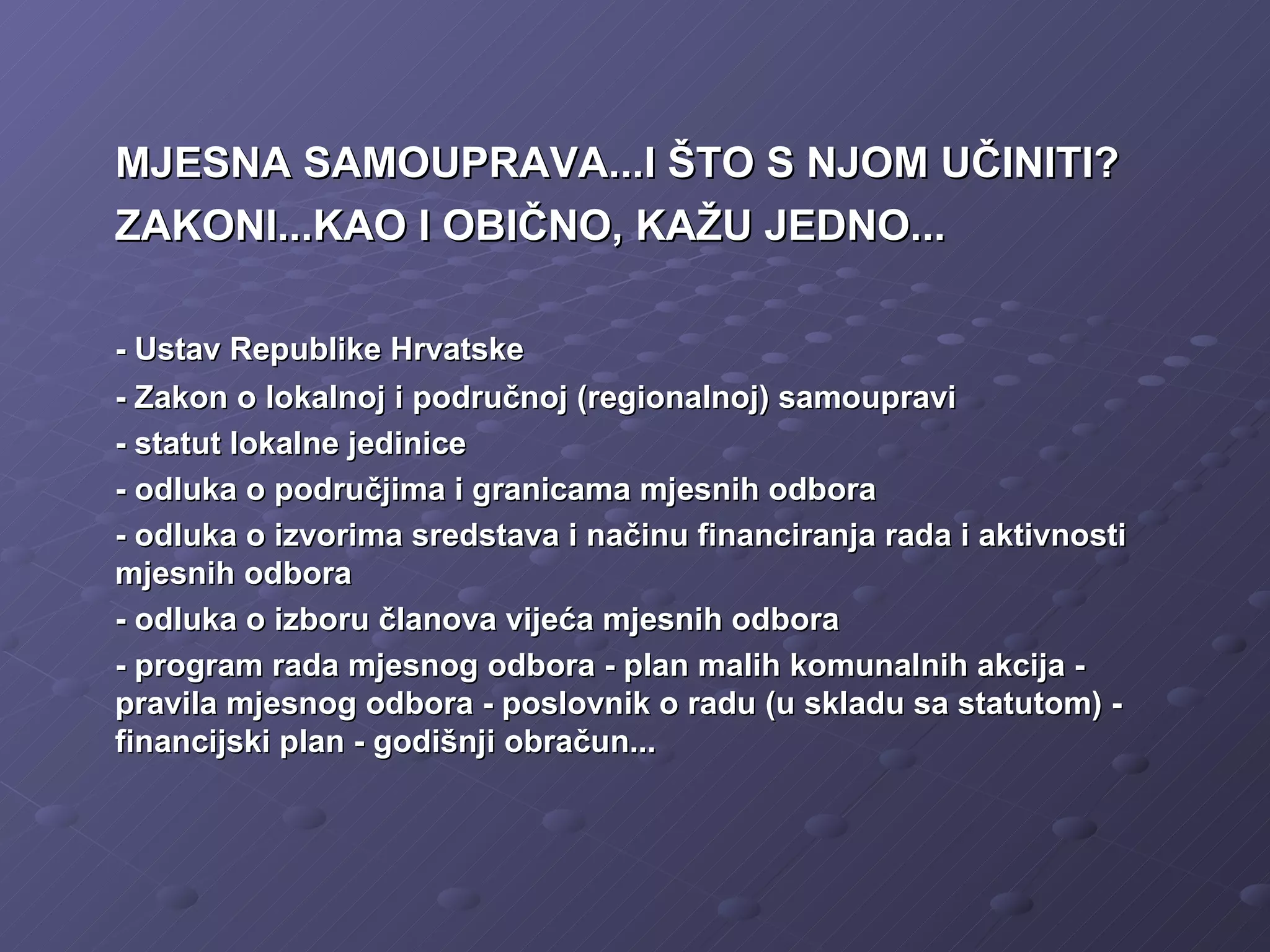 MJESNA SAMOUPRAVA...I ŠTO S NJOM UČINITI?
ZAKONI...KAO I OBIČNO, KAŽU JEDNO...

- Ustav Republike Hrvatske
- Zakon o lokalnoj i područnoj (regionalnoj) samoupravi
- statut lokalne jedinice
- odluka o područjima i granicama mjesnih odbora
- odluka o izvorima sredstava i načinu financiranja rada i aktivnosti mjesnih odbora
- odluka o izboru članova vijeća mjesnih odbora
- program rada mjesnog odbora - plan malih komunalnih akcija - pravila mjesnog odbora - poslovnik o radu (u skladu sa statutom) - financijski plan - godišnji obračun...